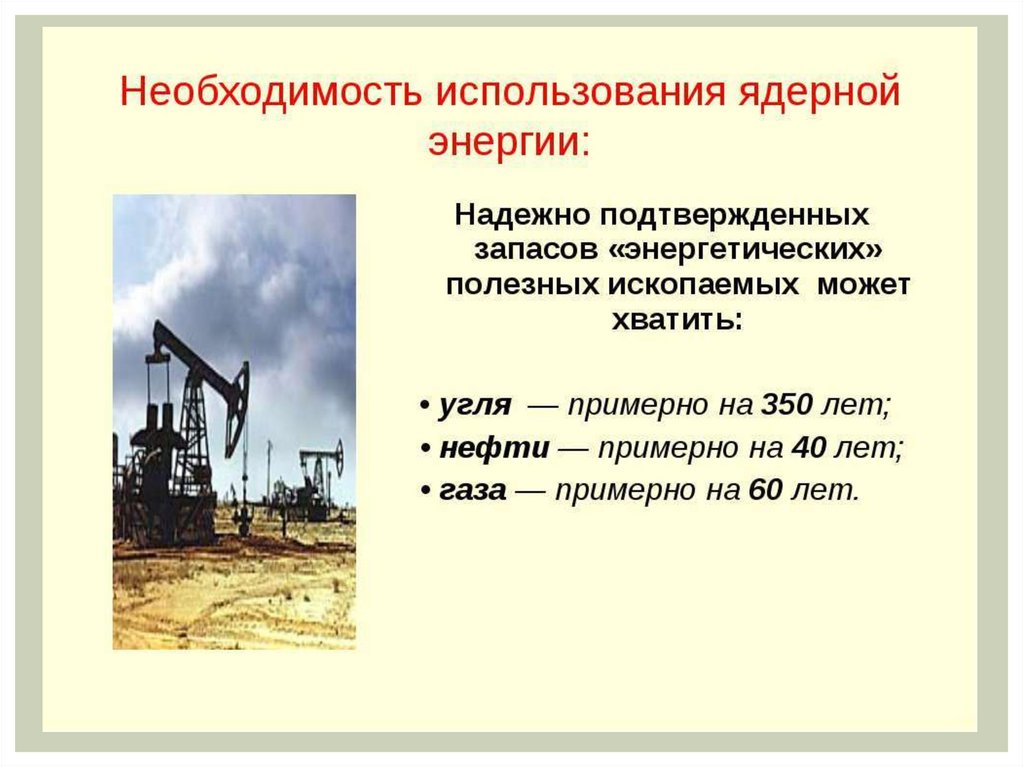 Необходимость использования ядерной энергии:

Надежно подтвержденных запасов «энергетических» полезных ископаемых может хватить:

• угля — примерно на 350 лет;
• нефти — примерно на 40 лет;
• газа — примерно на 60 лет.